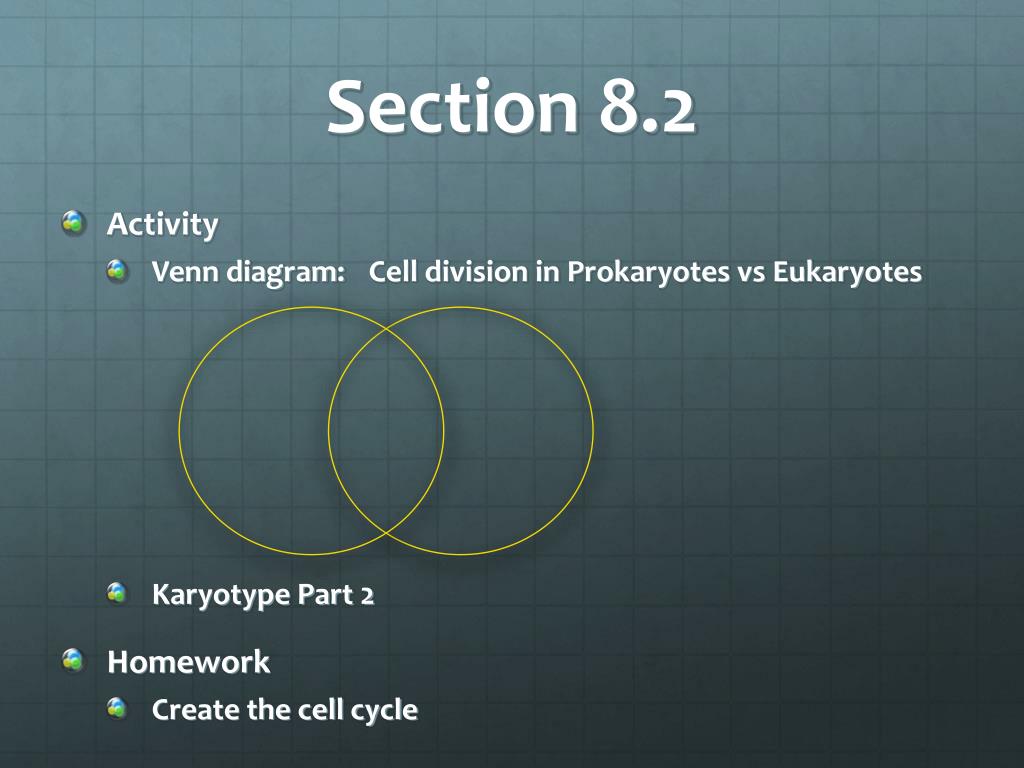 Section 8.2

Activity

Venn diagram: Cell division in Prokaryotes vs Eukaryotes

Karyotype Part 2

Homework

Create the cell cycle